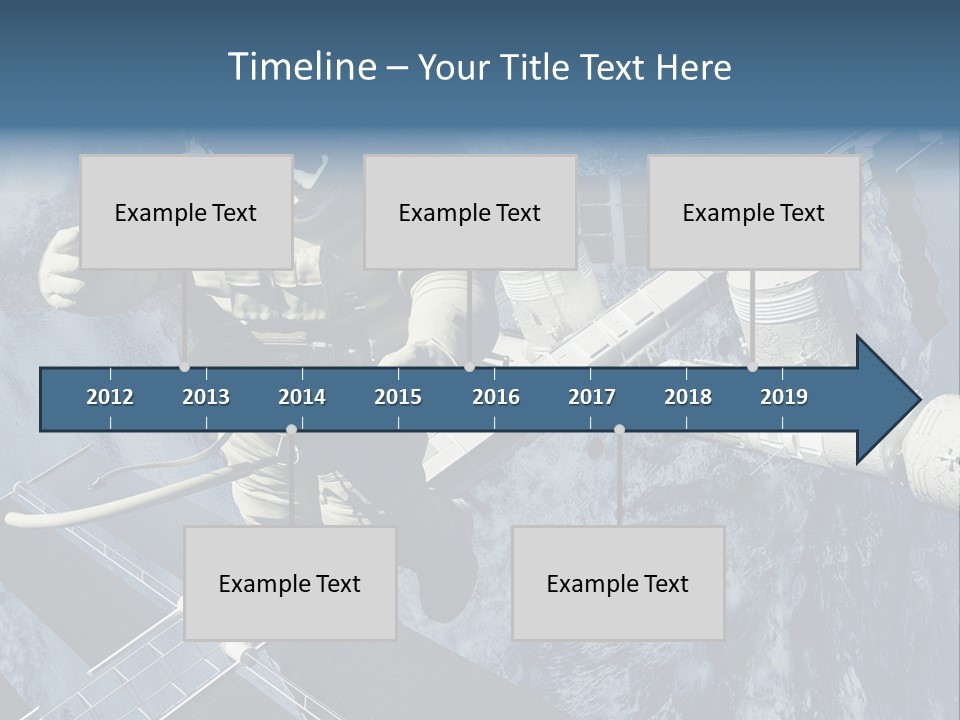 Timeline – Your Title Text Here

Example Text

Example Text

Example Text

2012 2013 2014 2015 2016 2017 2018 2019

Example Text

Example Text